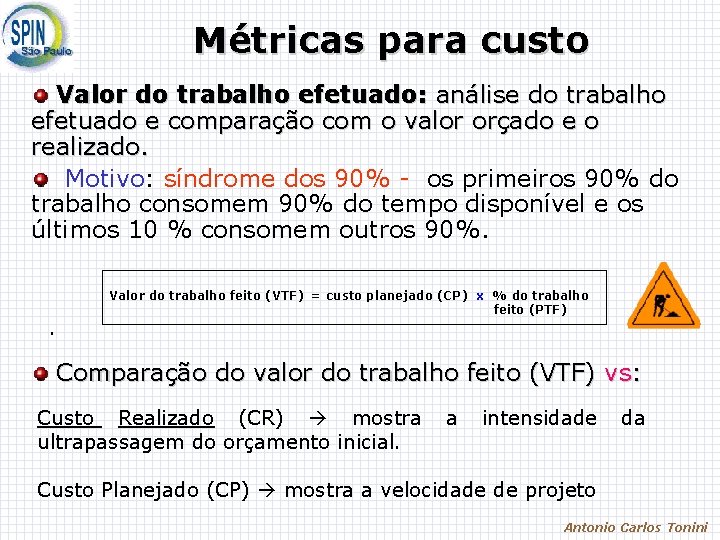 SPIN
São Paulo

Métricas para custo

Valor do trabalho efetuado: análise do trabalho efetuado e comparação com o valor orçado e o realizado.

Motivo: síndrome dos 90% - os primeiros 90% do trabalho consomem 90% do tempo disponível e os últimos 10 % consomem outros 90%.

Valor do trabalho feito (VTF) = custo planejado (CP) x % do trabalho feito (PTF)

.

Comparação do valor do trabalho feito (VTF) vs:

Custo Realizado (CR) → mostra a intensidade da ultrapassagem do orçamento inicial.

Custo Planejado (CP) → mostra a velocidade de projeto

Antonio Carlos Tonini